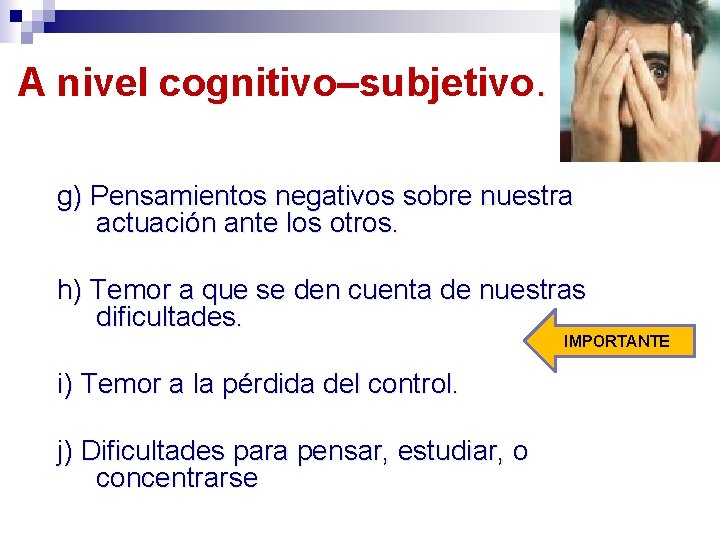 A nivel cognitivo–subjetivo.

g) Pensamientos negativos sobre nuestra actuación ante los otros.

h) Temor a que se den cuenta de nuestras dificultades.

IMPORTANTE

i) Temor a la pérdida del control.

j) Dificultades para pensar, estudiar, o concentrarse